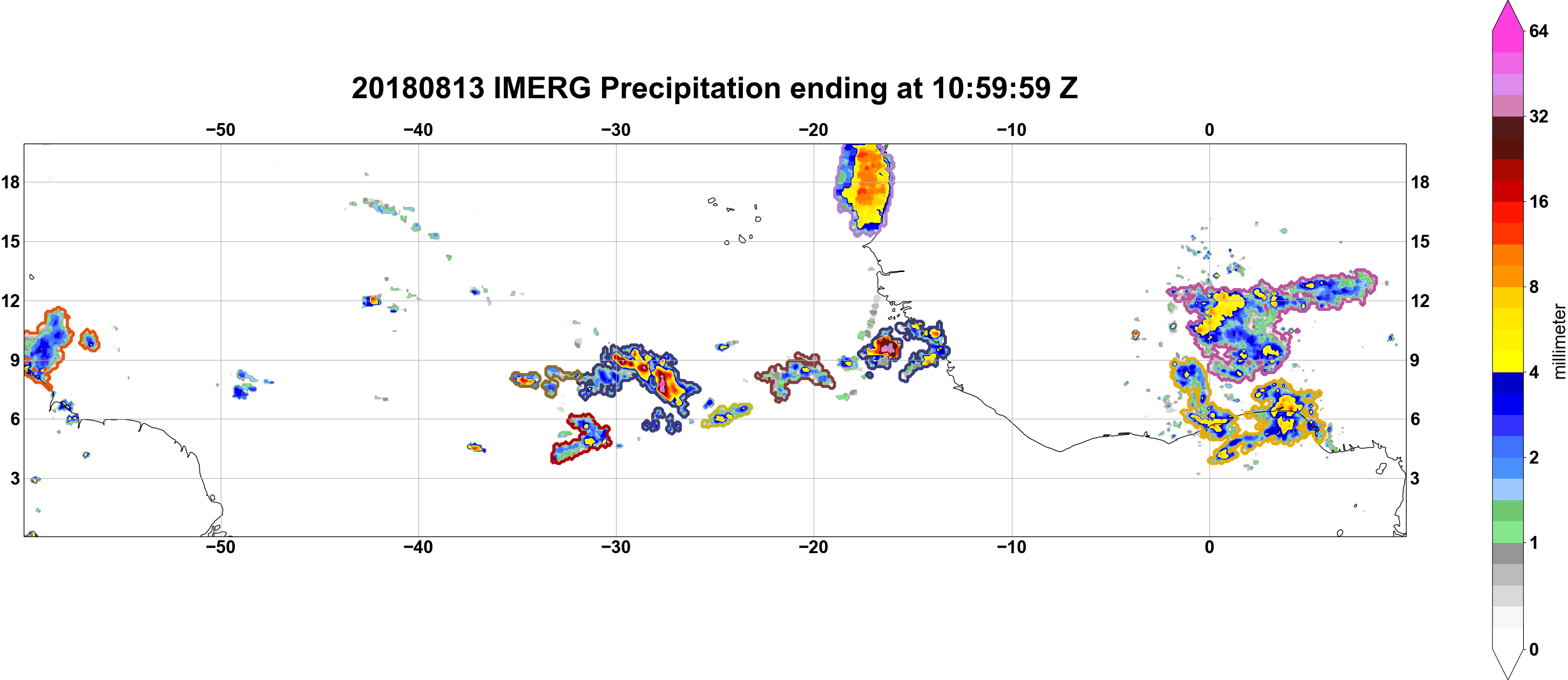 20180813 IMERG Precipitation ending at 10:59:59 Z

−50 −40 −30 −20 −10 0

18
15
12
9
6
3

18
15
12
9
6
3

−50 −40 −30 −20 −10 0

64
32
16
8
4
2
1
0
millimeter